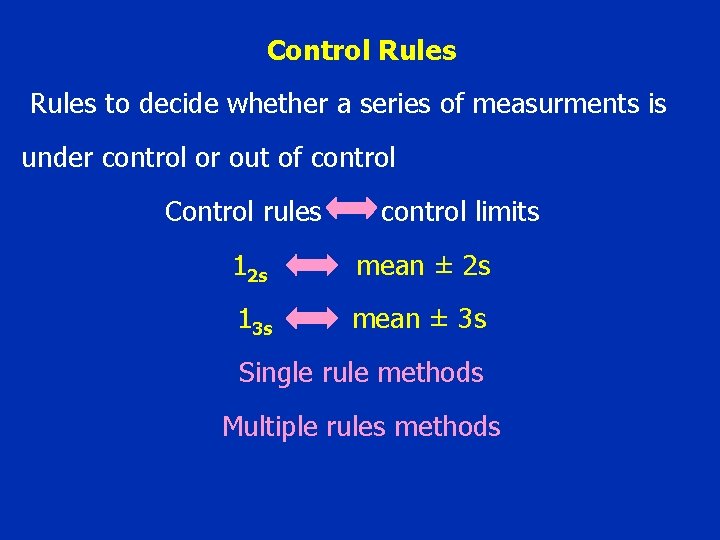 Control Rules

Rules to decide whether a series of measurments is under control or out of control

Control rules $\leftrightarrow$ control limits

$1_{2s}$ $\leftrightarrow$ mean ± 2s

$1_{3s}$ $\leftrightarrow$ mean ± 3s

Single rule methods

Multiple rules methods